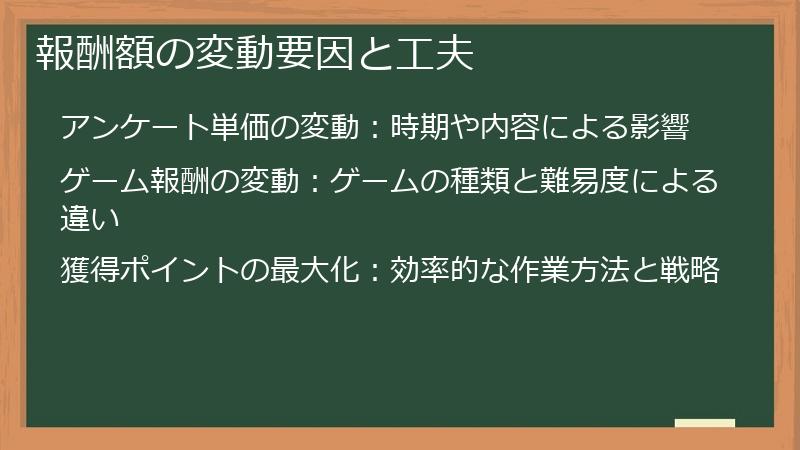 報酬額の変動要因と工夫

アンケート単価の変動：時期や内容による影響

ゲーム報酬の変動：ゲームの種類と難易度による違い

獲得ポイントの最大化：効率的な作業方法と戦略